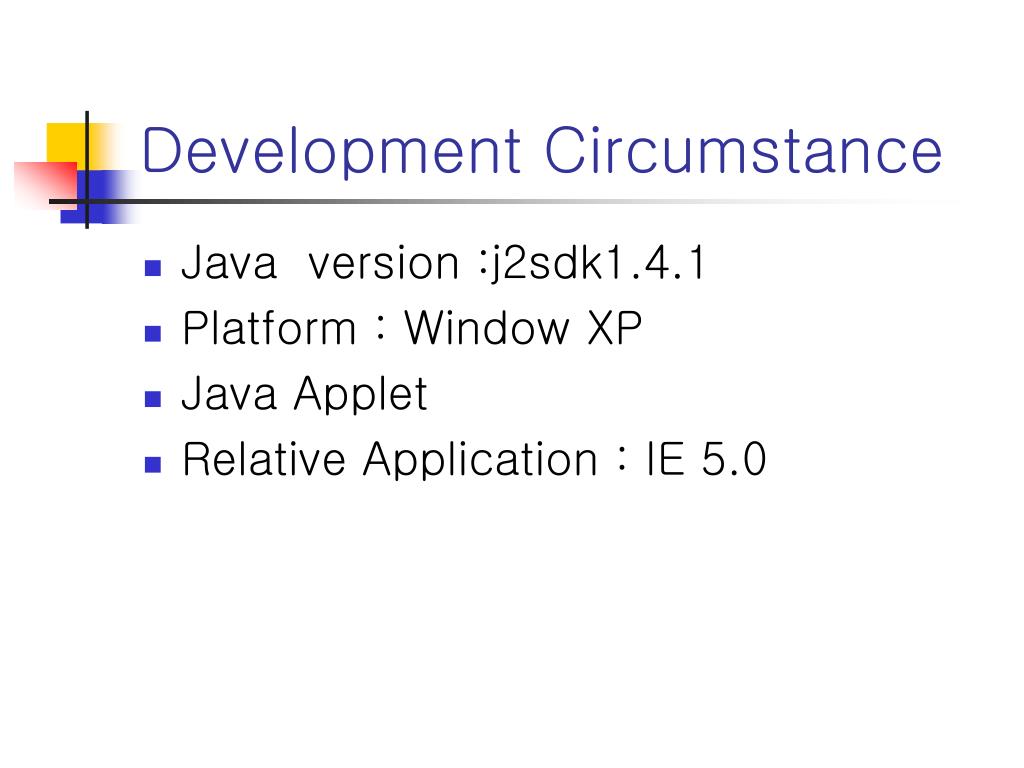 Development Circumstance

- Java version :j2sdk1.4.1
- Platform : Window XP
- Java Applet
- Relative Application : IE 5.0